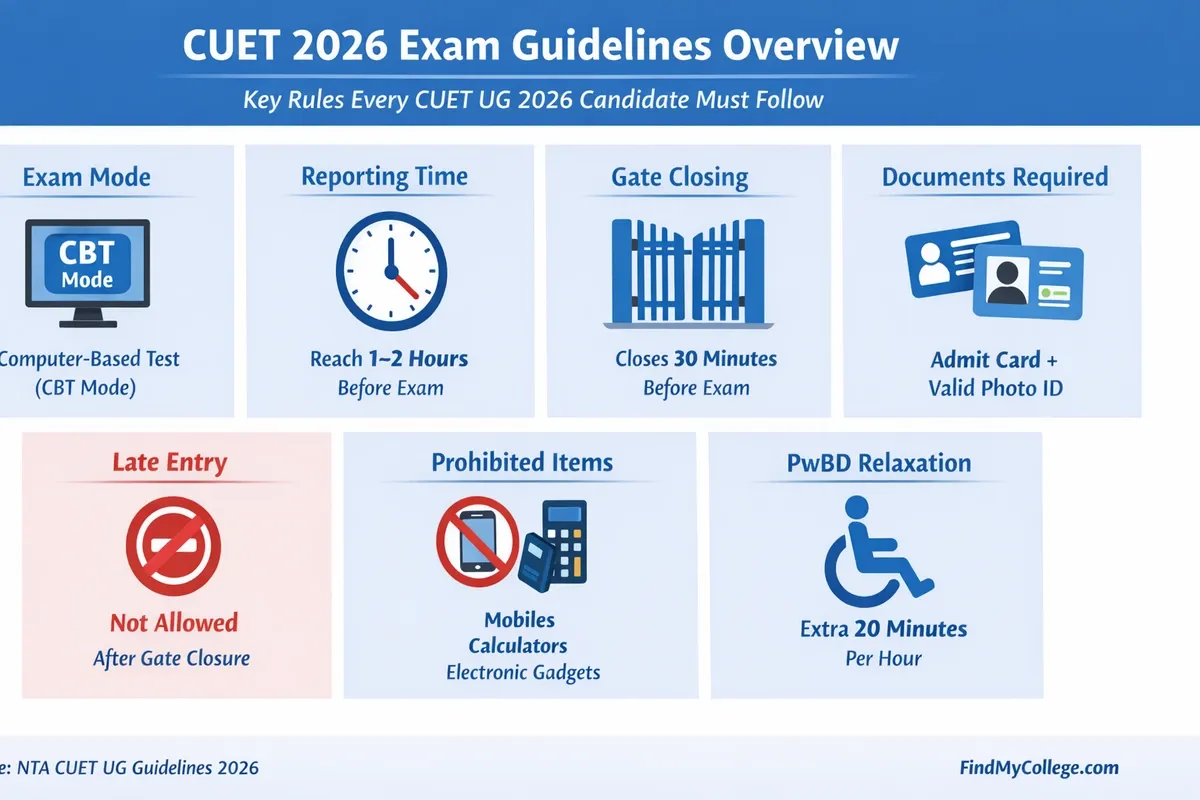 CUET 2026 Exam Guidelines Overview

Key Rules Every CUET UG 2026 Candidate Must Follow

Exam Mode

CBT Mode

Computer-Based Test (CBT Mode)

Reporting Time

Reach 1–2 Hours Before Exam

Gate Closing

Closes 30 Minutes Before Exam

Documents Required

Admit Card + Valid Photo ID

Late Entry

Not Allowed After Gate Closure

Prohibited Items

Mobiles Calculators Electronic Gadgets

PwBD Relaxation

Extra 20 Minutes Per Hour

e: NTA CUET UG Guidelines 2026

FindMyCollege.com